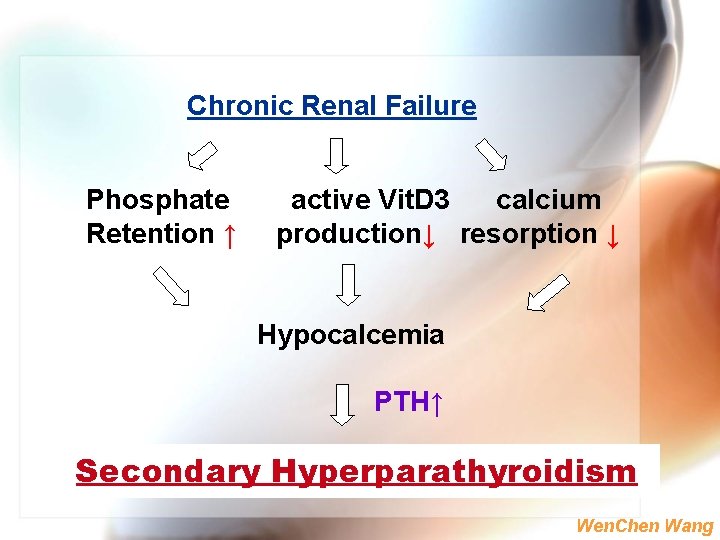 Chronic Renal Failure

Phosphate Retention ↑

active VitD3 production↓

calcium resorption ↓

Hypocalcemia

PTH↑

Secondary Hyperparathyroidism

WenChen Wang